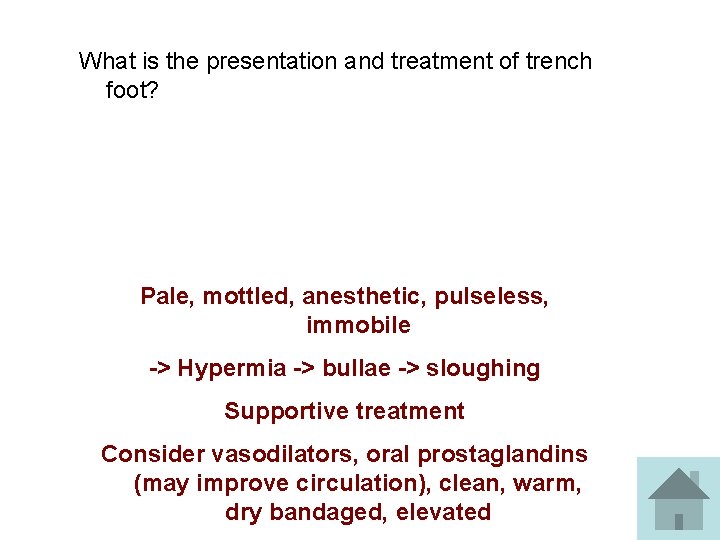 What is the presentation and treatment of trench foot?

Pale, mottled, anesthetic, pulseless, immobile

-> Hypermia -> bullae -> sloughing

Supportive treatment

Consider vasodilators, oral prostaglandins (may improve circulation), clean, warm, dry bandaged, elevated